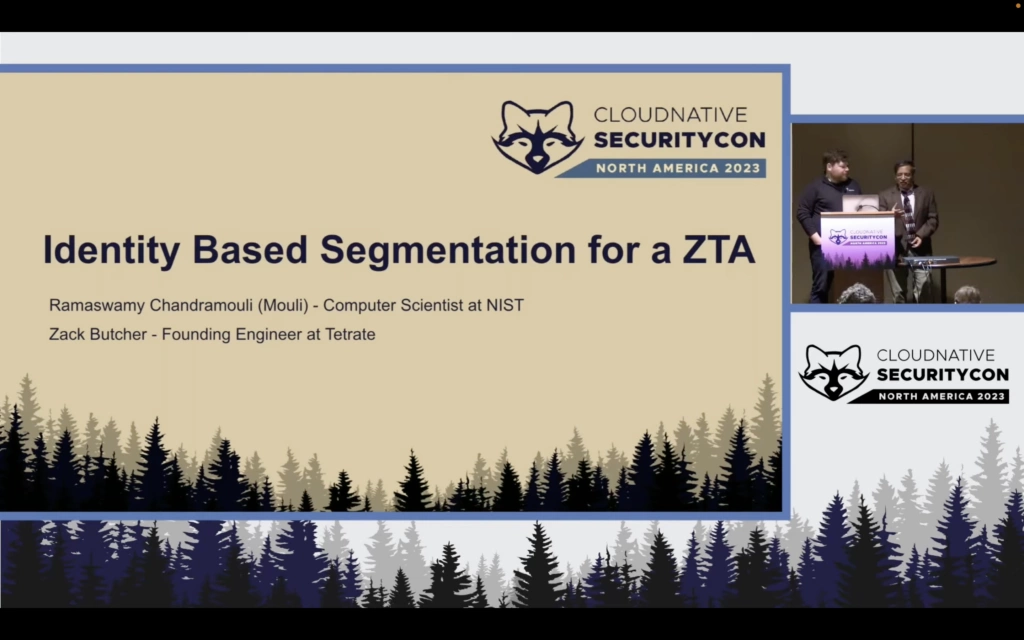 CLOUDNATIVE
SECURITYCON
NORTH AMERICA 2023

Identity Based Segmentation for a ZTA

Ramaswamy Chandramouli (Mouli) - Computer Scientist at NIST

Zack Butcher - Founding Engineer at Tetrate

CLOUDNATIVE
SECURITYCON
NORTH AMERICA 2023